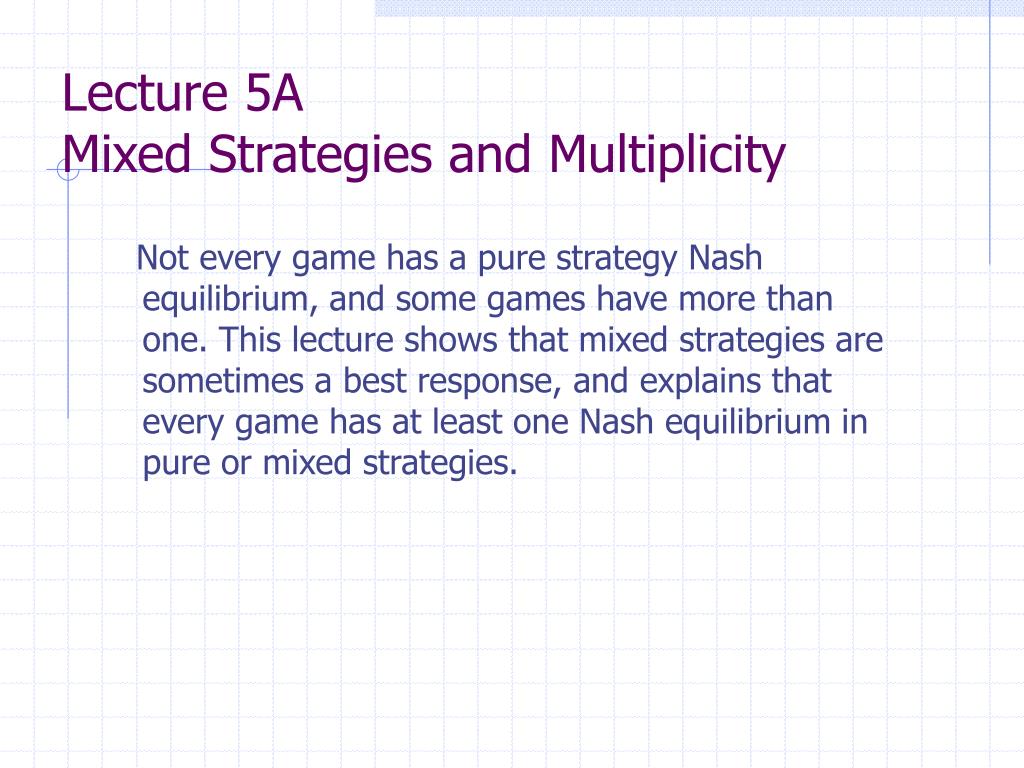 Lecture 5A
Mixed Strategies and Multiplicity

Not every game has a pure strategy Nash equilibrium, and some games have more than one. This lecture shows that mixed strategies are sometimes a best response, and explains that every game has at least one Nash equilibrium in pure or mixed strategies.